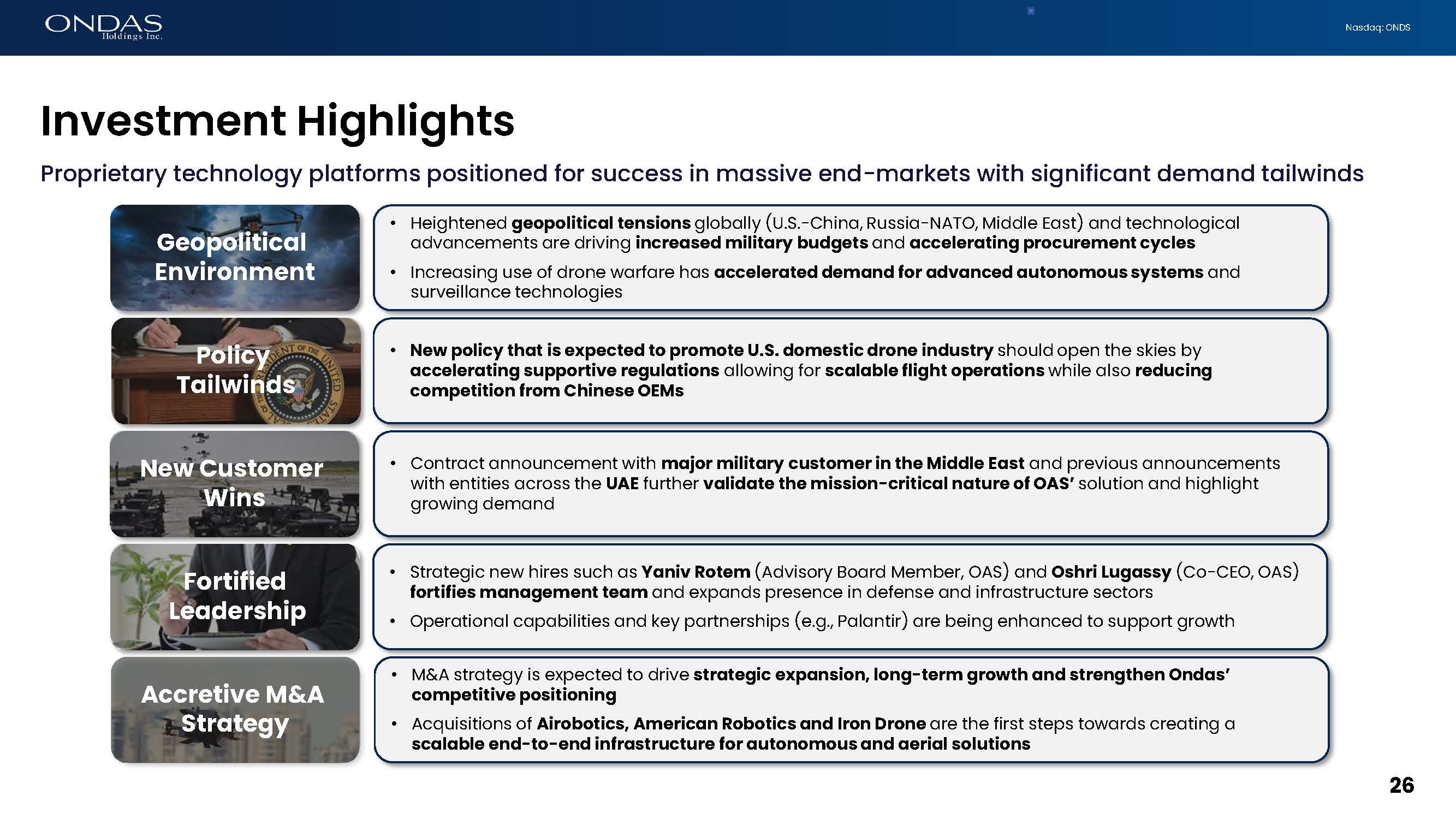 ONDAS Holdings Inc.

Nasdaq: ONDS

Investment Highlights

Proprietary technology platforms positioned for success in massive end-markets with significant demand tailwinds

Geopolitical Environment

• Heightened geopolitical tensions globally (U.S.-China, Russia-NATO, Middle East) and technological advancements are driving increased military budgets and accelerating procurement cycles

• Increasing use of drone warfare has accelerated demand for advanced autonomous systems and surveillance technologies

Policy Tailwinds

• New policy that is expected to promote U.S. domestic drone industry should open the skies by accelerating supportive regulations allowing for scalable flight operations while also reducing competition from Chinese OEMs

New Customer Wins

• Contract announcement with major military customer in the Middle East and previous announcements with entities across the UAE further validate the mission-critical nature of OAS' solution and highlight growing demand

Fortified Leadership

• Strategic new hires such as Yaniv Rotem (Advisory Board Member, OAS) and Oshri Lugassy (Co-CEO, OAS) fortifies management team and expands presence in defense and infrastructure sectors

• Operational capabilities and key partnerships (e.g., Palantir) are being enhanced to support growth

Accretive M&A Strategy

• M&A strategy is expected to drive strategic expansion, long-term growth and strengthen Ondas' competitive positioning

• Acquisitions of Airobotics, American Robotics and Iron Drone are the first steps towards creating a scalable end-to-end infrastructure for autonomous and aerial solutions

26